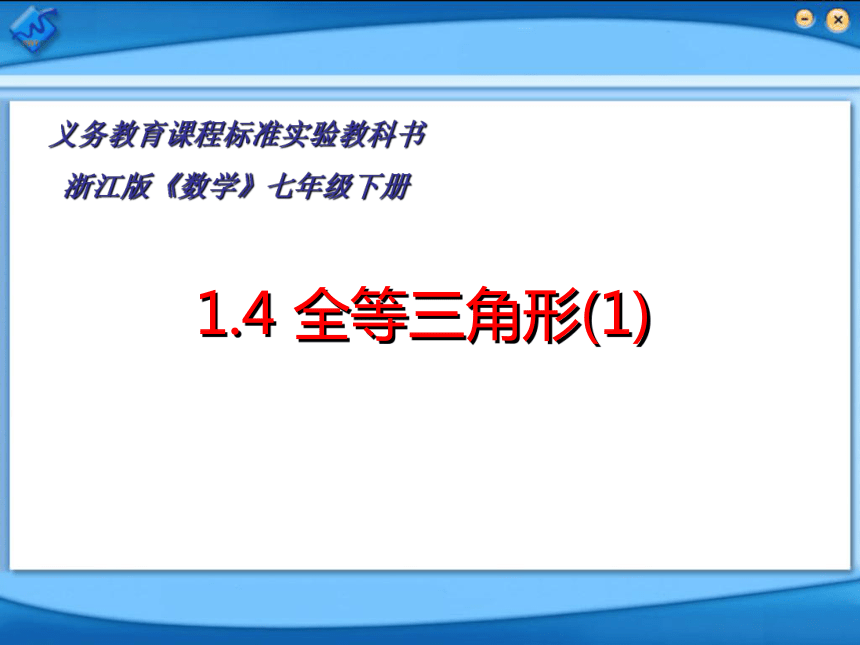 义务教育课程标准实验教科书

浙江版《数学》七年级下册

1.4 全等三角形(1)